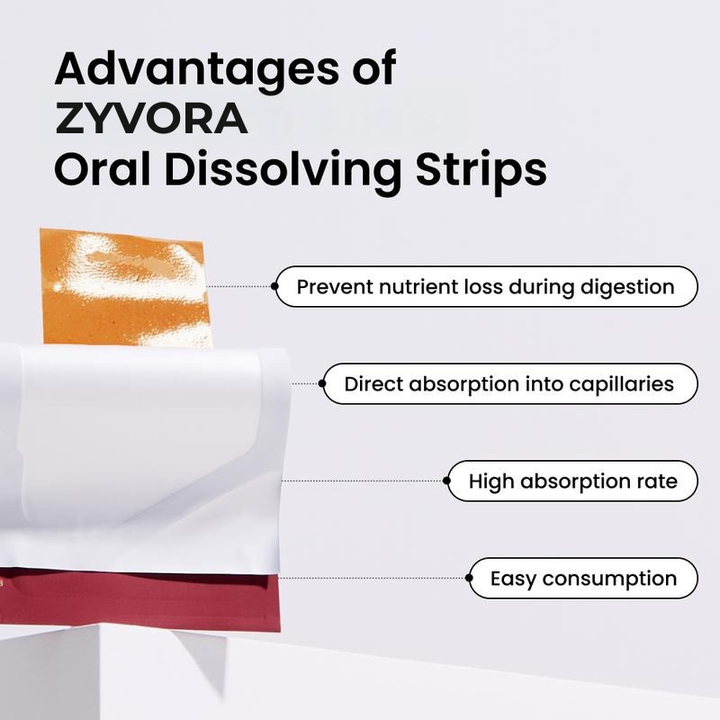 Advantages of ZYVORA Oral Dissolving Strips

Prevent nutrient loss during digestion

Direct absorption into capillaries

High absorption rate

Easy consumption